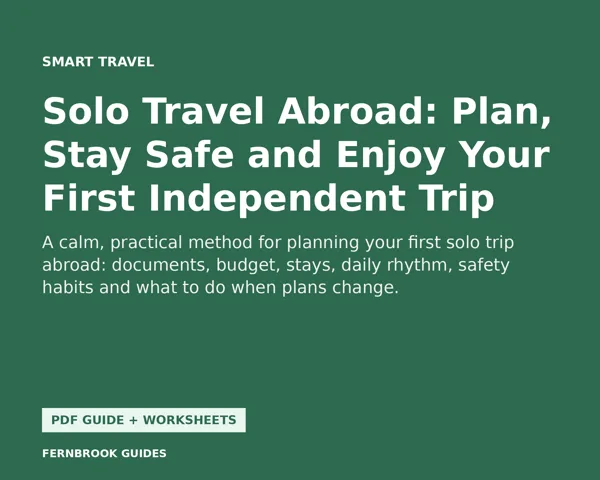 SMART TRAVEL

Solo Travel Abroad: Plan, Stay Safe and Enjoy Your First Independent Trip

A calm, practical method for planning your first solo trip abroad: documents, budget, stays, daily rhythm, safety habits and what to do when plans change.

PDF GUIDE + WORKSHEETS

FERNBROOK GUIDES